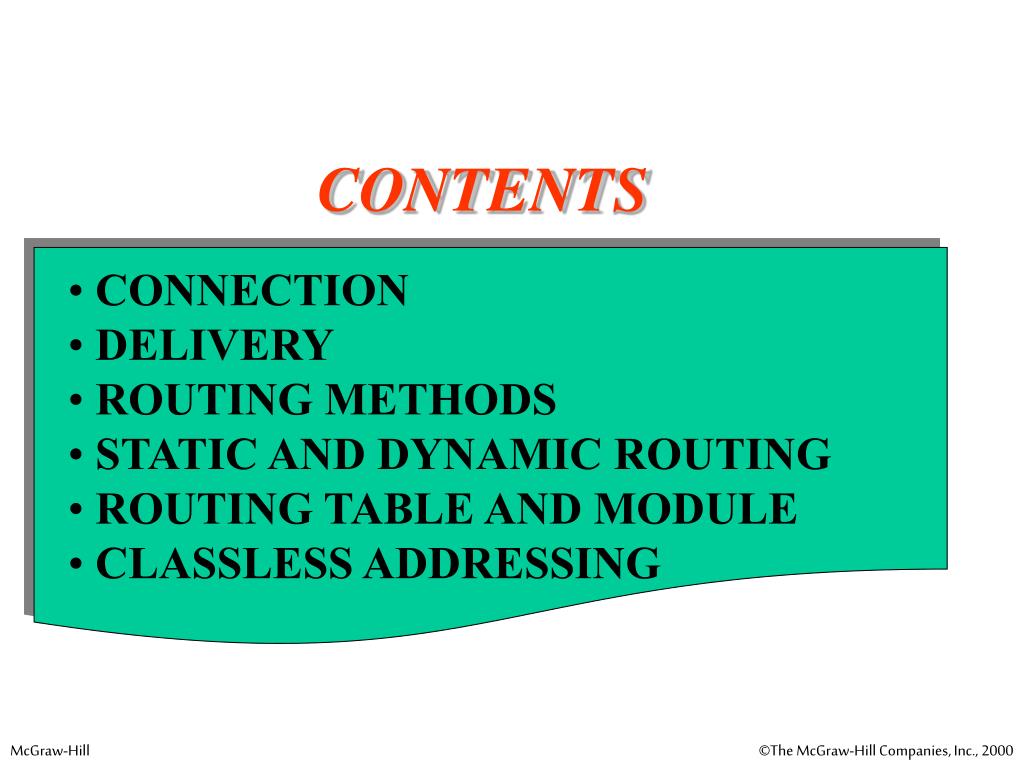 CONTENTS

• CONNECTION
• DELIVERY
• ROUTING METHODS
• STATIC AND DYNAMIC ROUTING
• ROUTING TABLE AND MODULE
• CLASSLESS ADDRESSING

McGraw-Hill

©The McGraw-Hill Companies, Inc., 2000